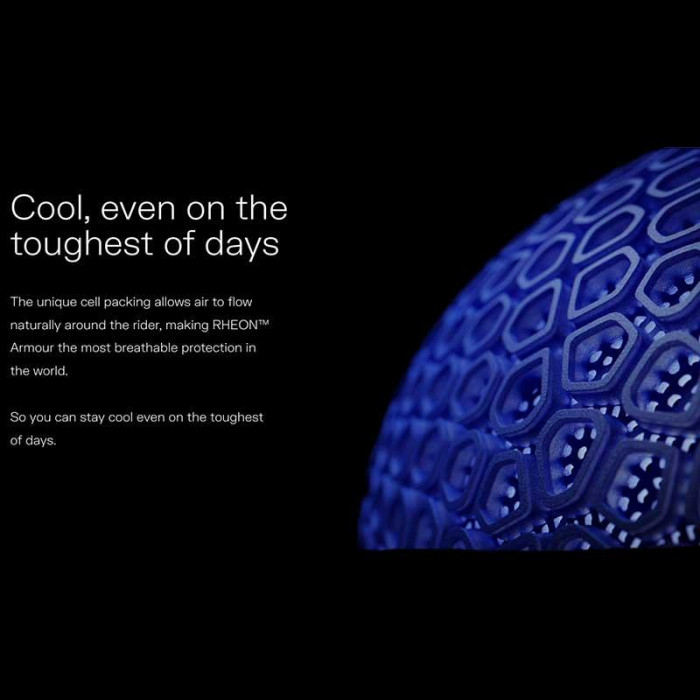 Cool, even on the toughest of days

The unique cell packing allows air to flow naturally around the rider, making RHEON™ Armour the most breathable protection in the world.

So you can stay cool even on the toughest of days.